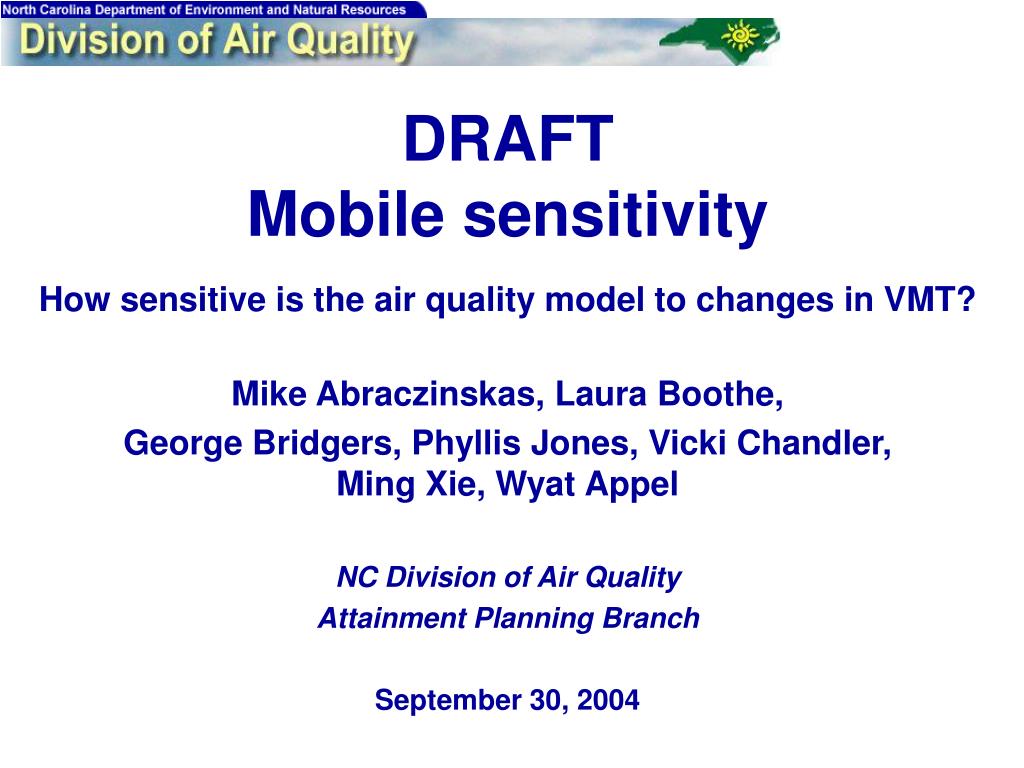 North Carolina Department of Environment and Natural Resources
Division of Air Quality

DRAFT
Mobile sensitivity

How sensitive is the air quality model to changes in VMT?

Mike Abraczinskas, Laura Boothe,
George Bridgers, Phyllis Jones, Vicki Chandler, Ming Xie, Wyat Appel

NC Division of Air Quality
Attainment Planning Branch

September 30, 2004